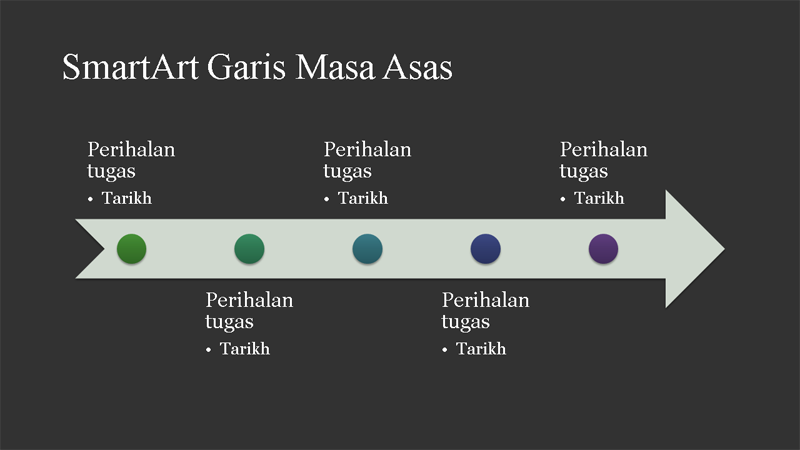 SmartArt Garis Masa Asas

Perihalan tugas
• Tarikh

Perihalan tugas
• Tarikh

Perihalan tugas
• Tarikh

Perihalan tugas
• Tarikh

Perihalan tugas
• Tarikh